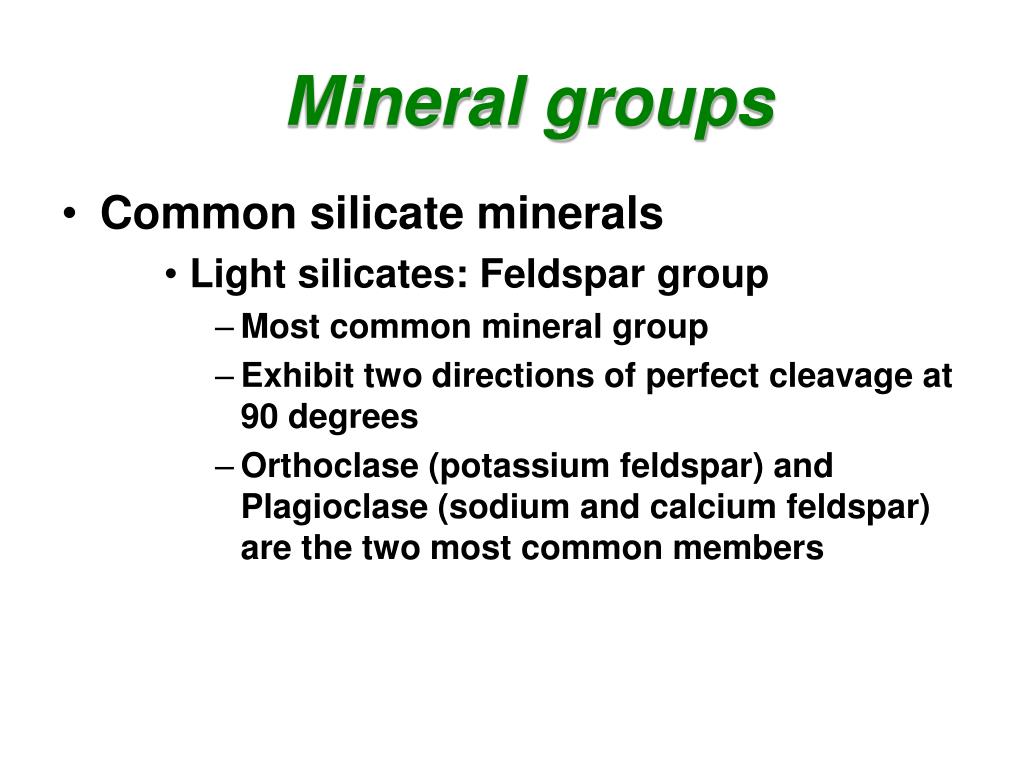 Mineral groups

• Common silicate minerals
• Light silicates: Feldspar group
– Most common mineral group
– Exhibit two directions of perfect cleavage at 90 degrees
– Orthoclase (potassium feldspar) and Plagioclase (sodium and calcium feldspar) are the two most common members